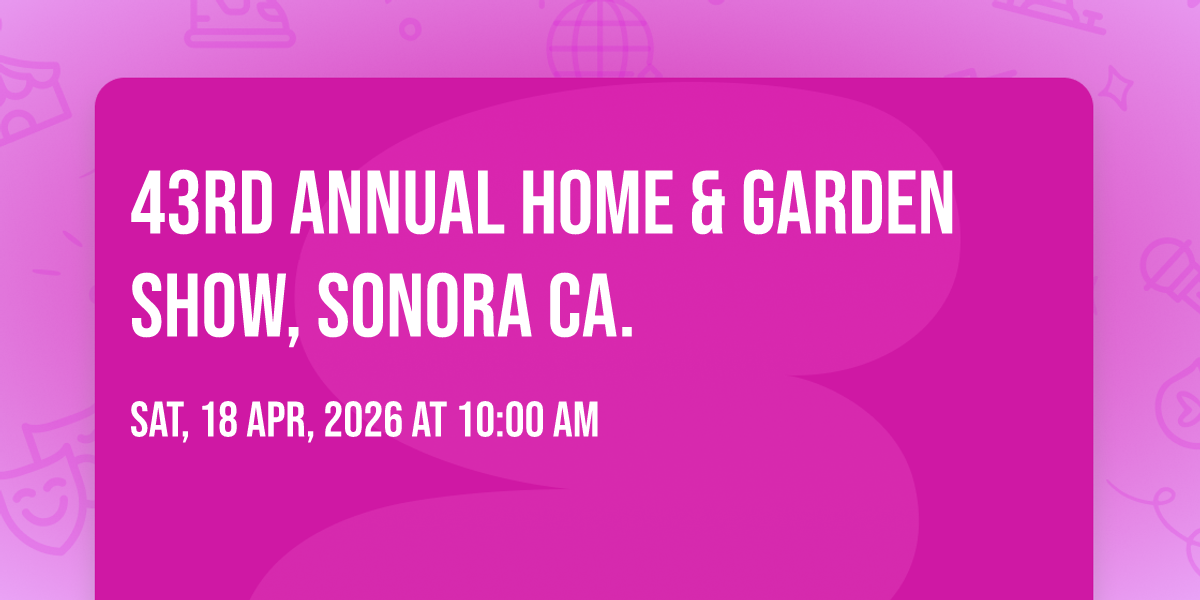 43RD ANNUAL HOME & GARDEN SHOW, SONORA CA.

SAT, 18 APR, 2026 AT 10:00 AM